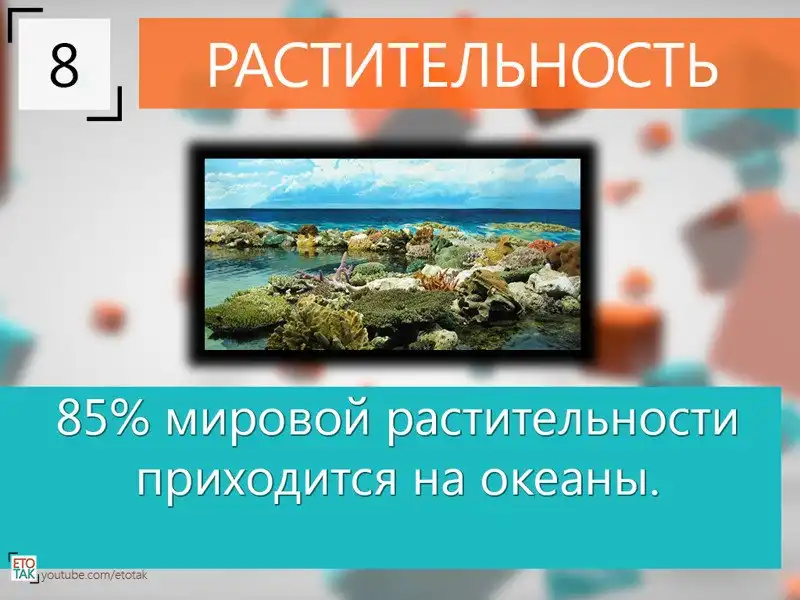 8

РАСТИТЕЛЬНОСТЬ

85% мировой растительности приходится на океаны.

ЕТО ТАК youtube.com/etotak